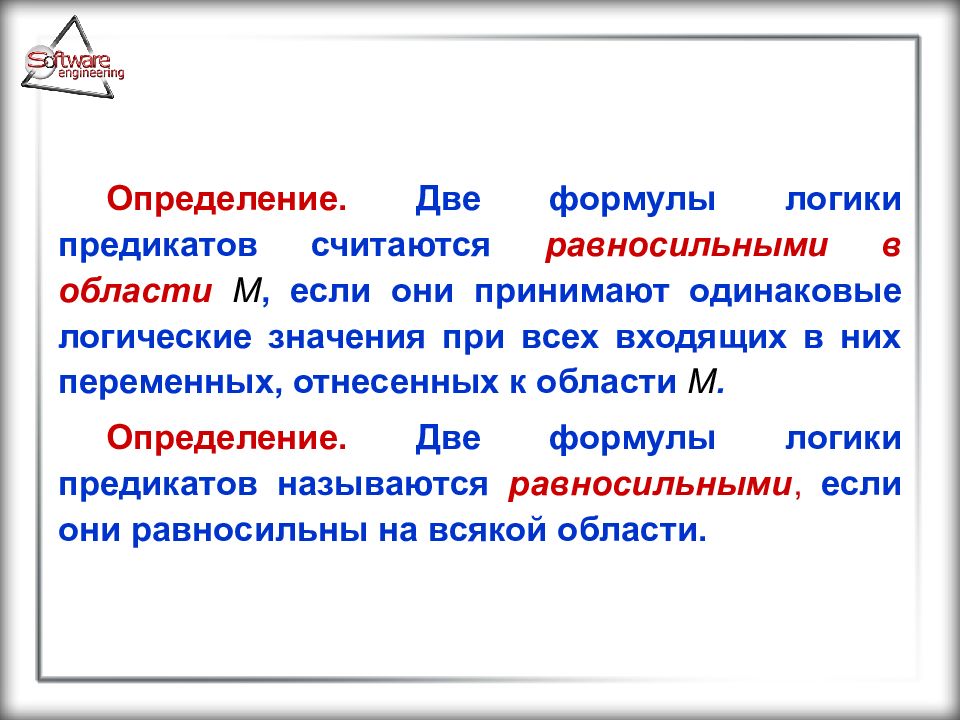 Software engineering

Определение. Две формулы логики предикатов считаются равносильными в области М, если они принимают одинаковые логические значения при всех входящих в них переменных, отнесенных к области М.

Определение. Две формулы логики предикатов называются равносильными, если они равносильны на всякой области.